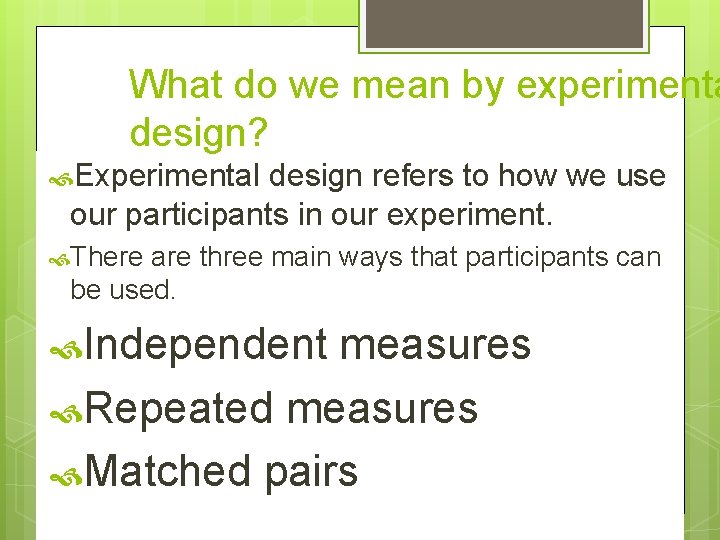 What do we mean by experimenta
design?

Experimental design refers to how we use our participants in our experiment.

There are three main ways that participants can be used.

Independent measures

Repeated measures

Matched pairs